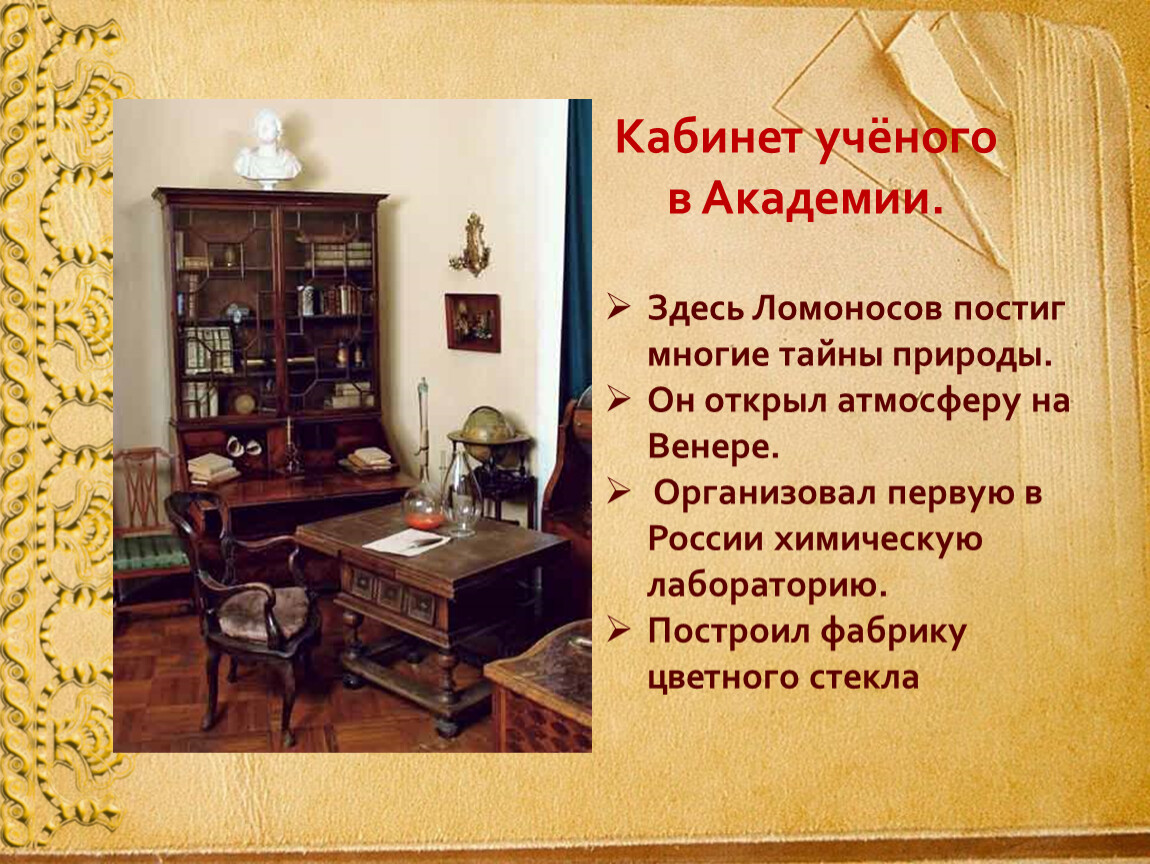 Кабинет учёного в Академии.

➢ Здесь Ломоносов постиг многие тайны природы.
➢ Он открыл атмосферу на Венере.
➢ Организовал первую в России химическую лабораторию.
➢ Построил фабрику цветного стекла